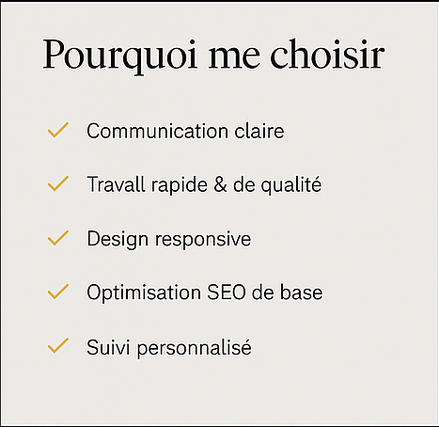 Pourquoi me choisir

✓ Communication claire

✓ Travall rapide & de qualité

✓ Design responsive

✓ Optimisation SEO de base

✓ Suivi personnalisé